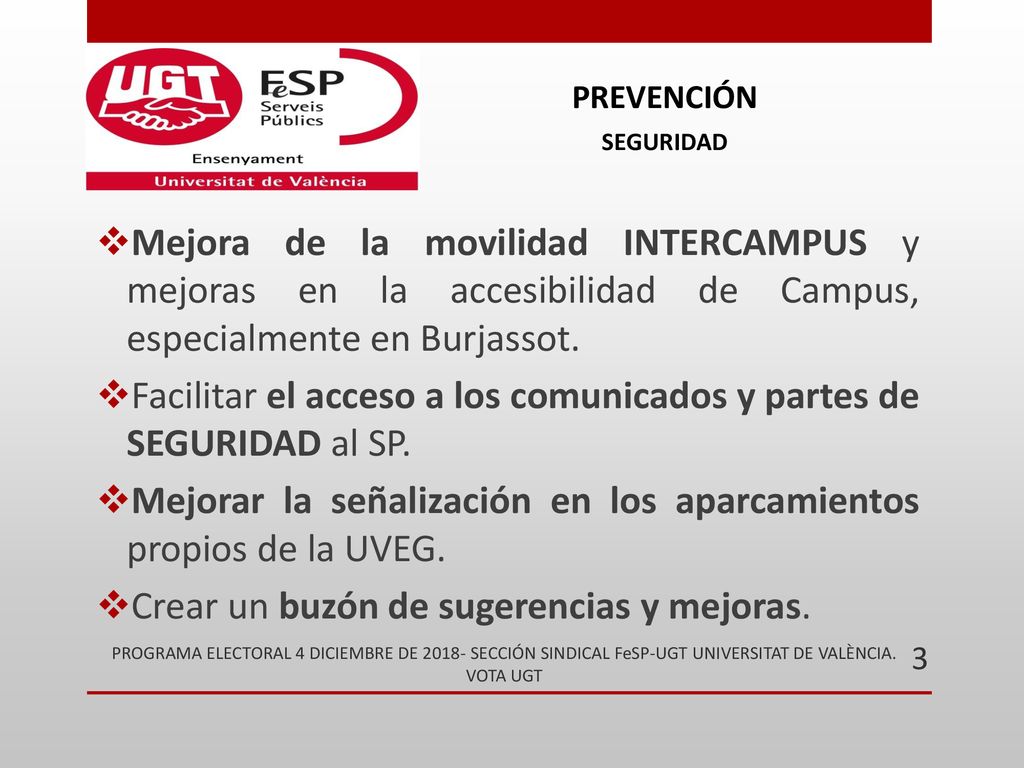 UGT FeSP Serveis Públics
Ensenyament
Universitat de València

PREVENCIÓN
SEGURIDAD

❖Mejora de la movilidad INTERCAMPUS y mejoras en la accesibilidad de Campus, especialmente en Burjassot.

❖Facilitar el acceso a los comunicados y partes de SEGURIDAD al SP.

❖Mejorar la señalización en los aparcamientos propios de la UVEG.

❖Crear un buzón de sugerencias y mejoras.

PROGRAMA ELECTORAL 4 DICIEMBRE DE 2018- SECCIÓN SINDICAL FeSP-UGT UNIVERSITAT DE VALÈNCIA. VOTA UGT

3